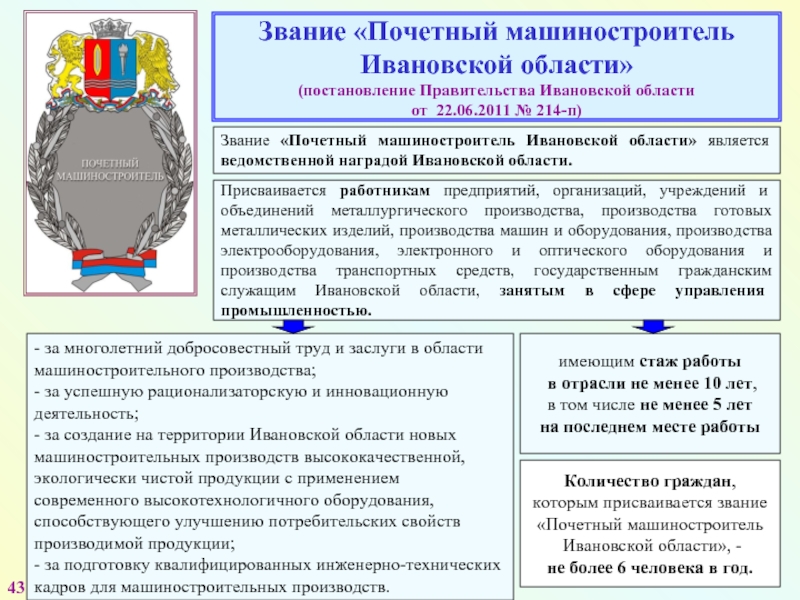 ПОЧЕТНЫЙ МАШИНОСТРОИТЕЛЬ

Звание «Почетный машиностроитель Ивановской области»
(постановление Правительства Ивановской области от 22.06.2011 № 214-п)

Звание «Почетный машиностроитель Ивановской области» является ведомственной наградой Ивановской области.

Присваивается работникам предприятий, организаций, учреждений и объединений металлургического производства, производства готовых металлических изделий, производства машин и оборудования, производства электрооборудования, электронного и оптического оборудования и производства транспортных средств, государственным гражданским служащим Ивановской области, занятым в сфере управления промышленностью.

- за многолетний добросовестный труд и заслуги в области машиностроительного производства;
- за успешную рационализаторскую и инновационную деятельность;
- за создание на территории Ивановской области новых машиностроительных производств высококачественной, экологически чистой продукции с применением современного высокотехнологичного оборудования, способствующего улучшению потребительских свойств производимой продукции;
- за подготовку квалифицированных инженерно-технических кадров для машиностроительных производств.

имеющим стаж работы в отрасли не менее 10 лет, в том числе не менее 5 лет на последнем месте работы

Количество граждан, которым присваивается звание «Почетный машиностроитель Ивановской области», - не более 6 человека в год.

43